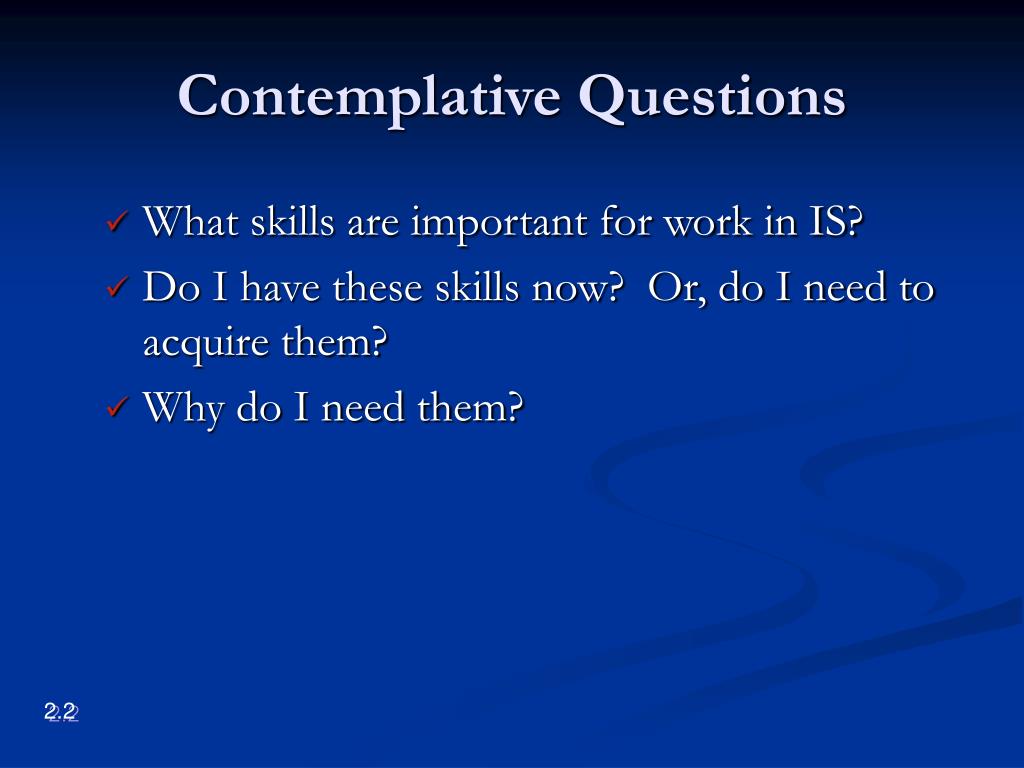 Contemplative Questions

✓ What skills are important for work in IS?
✓ Do I have these skills now?  Or, do I need to acquire them?
✓ Why do I need them?

2.2